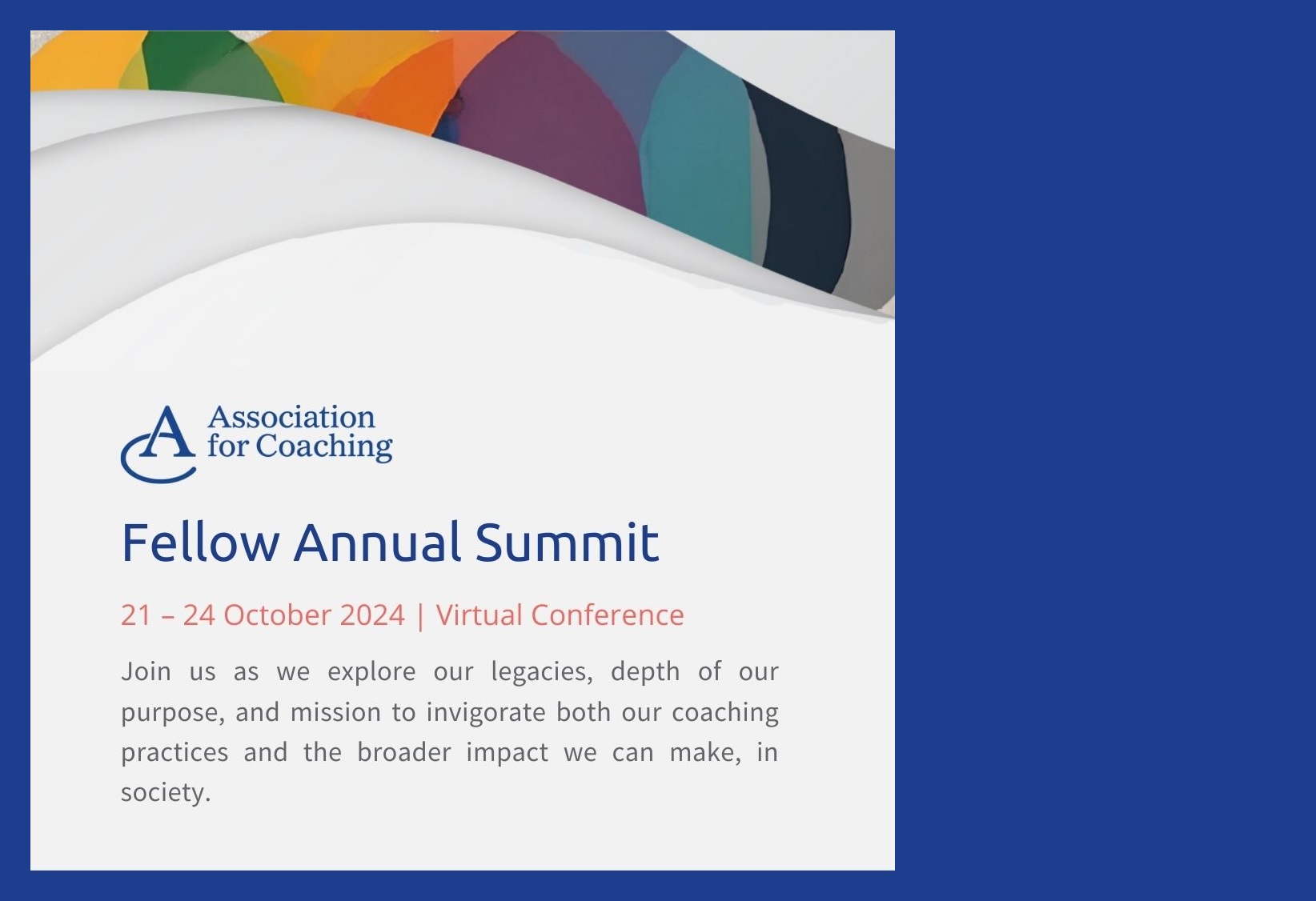 Association for Coaching

Fellow Annual Summit

21 – 24 October 2024 | Virtual Conference

Join us as we explore our legacies, depth of our purpose, and mission to invigorate both our coaching practices and the broader impact we can make, in society.